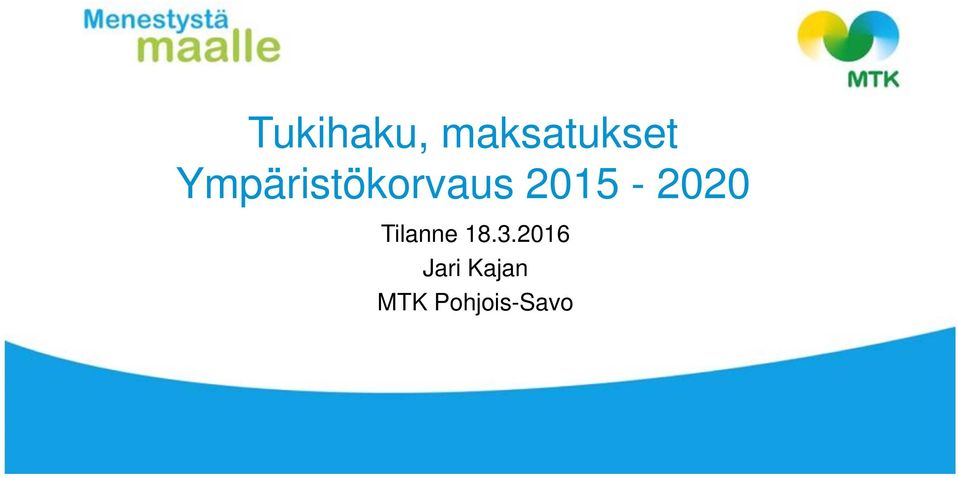 Menestystä maalle

MTK

Tukihaku, maksatukset
Ympäristökorvaus 2015 - 2020

Tilanne 18.3.2016
Jari Kajan
MTK Pohjois-Savo